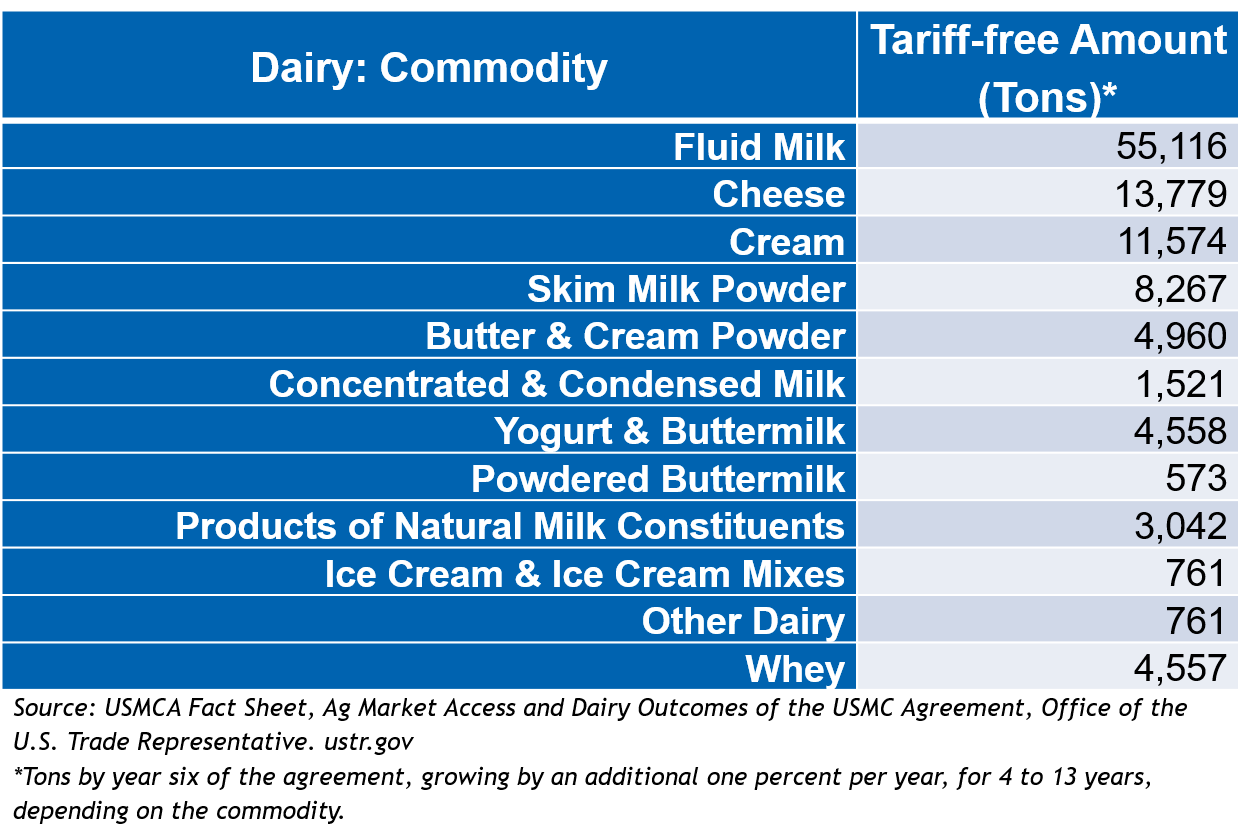 | Dairy: Commodity | Tariff-free Amount (Tons)* |
|---|---|
| Fluid Milk | 55,116 |
| Cheese | 13,779 |
| Cream | 11,574 |
| Skim Milk Powder | 8,267 |
| Butter & Cream Powder | 4,960 |
| Concentrated & Condensed Milk | 1,521 |
| Yogurt & Buttermilk | 4,558 |
| Powdered Buttermilk | 573 |
| Products of Natural Milk Constituents | 3,042 |
| Ice Cream & Ice Cream Mixes | 761 |
| Other Dairy | 761 |
| Whey | 4,557 |

Source: USMCA Fact Sheet, Ag Market Access and Dairy Outcomes of the USMC Agreement, Office of the U.S. Trade Representative. ustr.gov
*Tons by year six of the agreement, growing by an additional one percent per year, for 4 to 13 years, depending on the commodity.